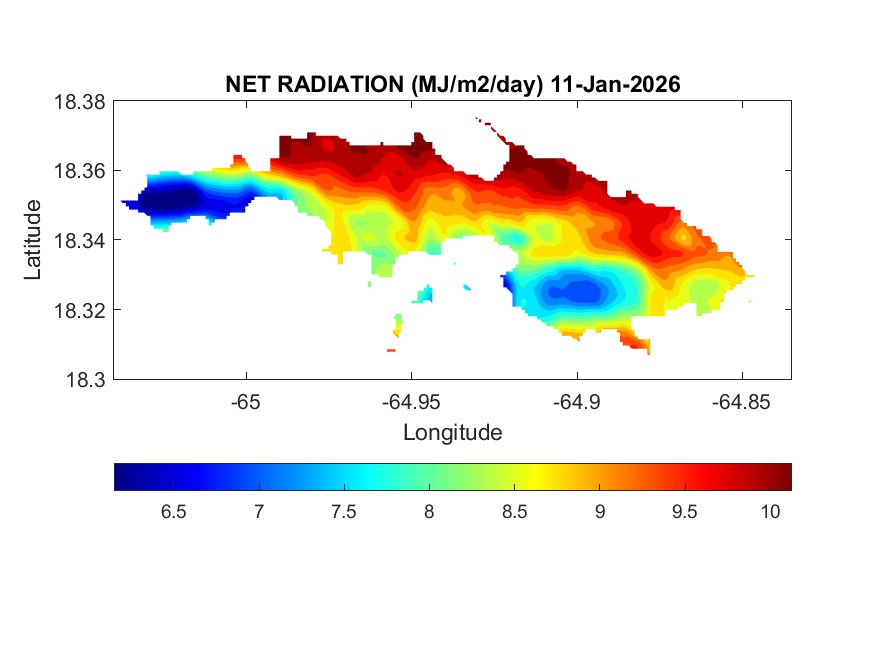 NET RADIATION (MJ/m2/day) 11-Jan-2026

18.38
18.36
18.34
18.32
18.3

Latitude

-65
-64.95
-64.9
-64.85

Longitude

6.5
7
7.5
8
8.5
9
9.5
10